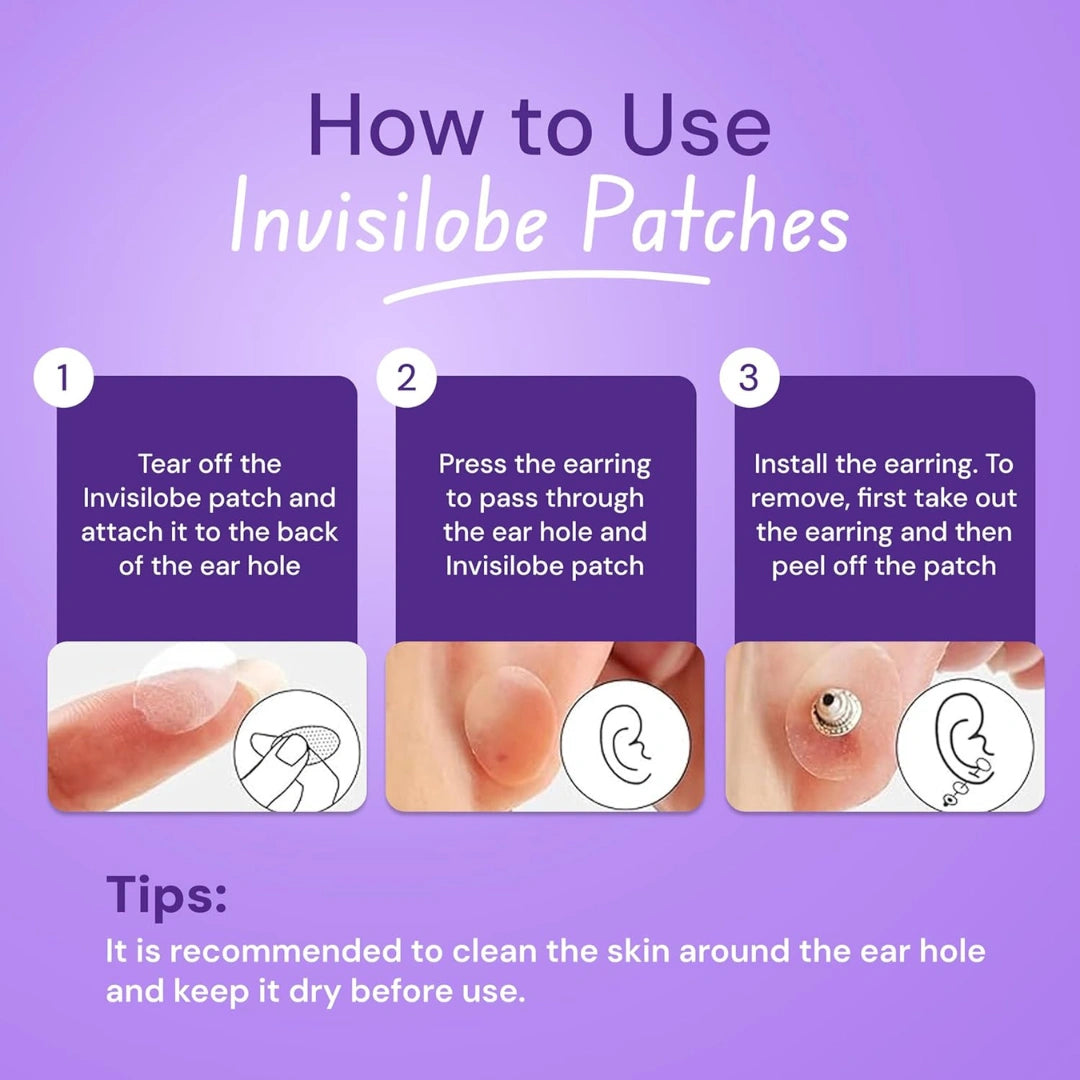 How to Use
Invisilobe Patches

1
Tear off the Invisilobe patch and attach it to the back of the ear hole

2
Press the earring to pass through the ear hole and Invisilobe patch

3
Install the earring. To remove, first take out the earring and then peel off the patch

Tips:
It is recommended to clean the skin around the ear hole and keep it dry before use.